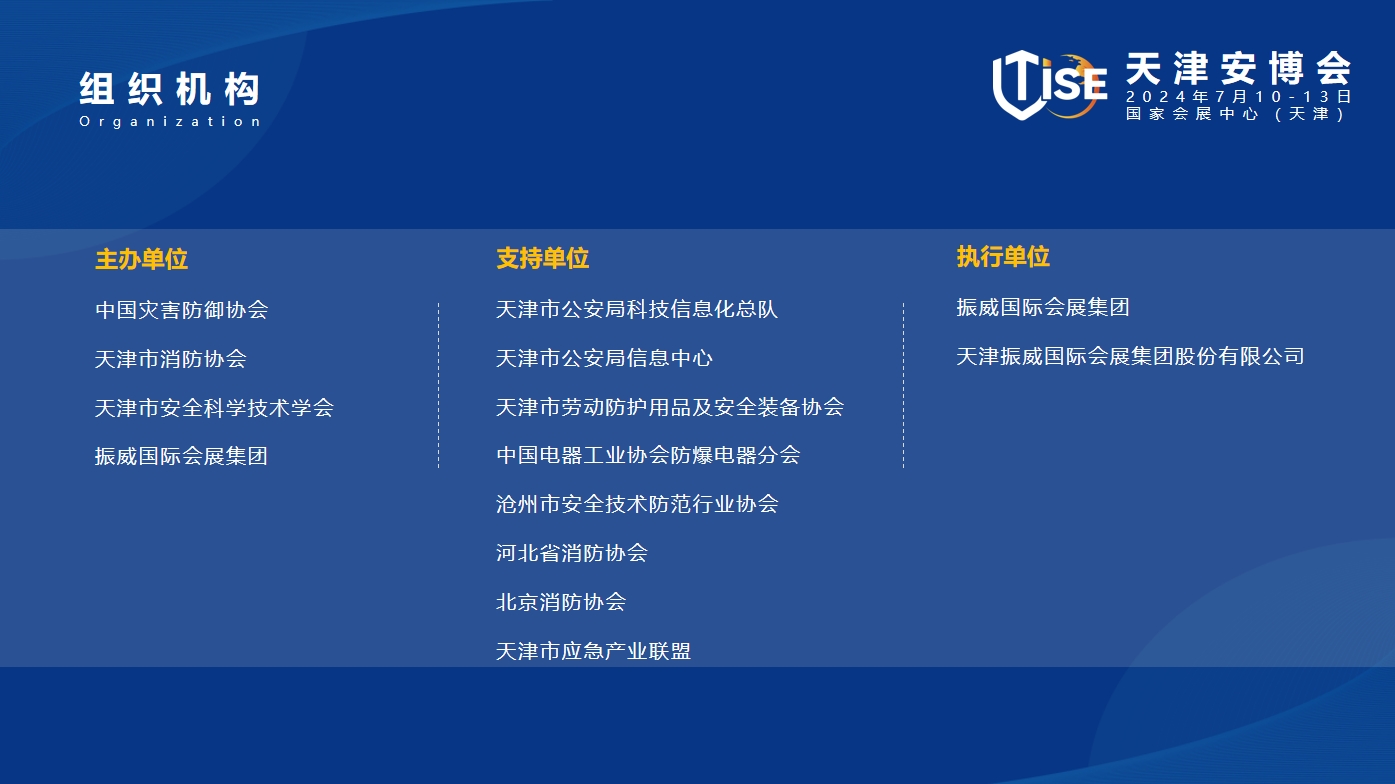 组织机构
Organization

TISE 天津安博会
2024年7月10-13日
国家会展中心（天津）

主办单位

中国灾害防御协会

天津市消防协会

天津市安全科学技术学会

振威国际会展集团

支持单位

天津市公安局科技信息化总队

天津市公安局信息中心

天津市劳动防护用品及安全装备协会

中国电器工业协会防爆电器分会

沧州市安全技术防范行业协会

河北省消防协会

北京消防协会

天津市应急产业联盟

执行单位

振威国际会展集团

天津振威国际会展集团股份有限公司